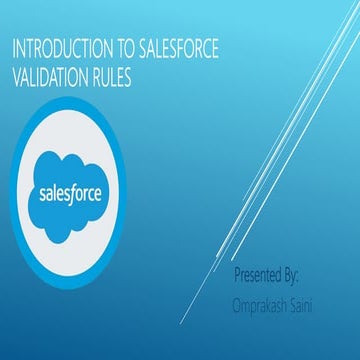 INTRODUCTION TO SALESFORCE VALIDATION RULES

salesforce

Presented By:

Omprakash Saini